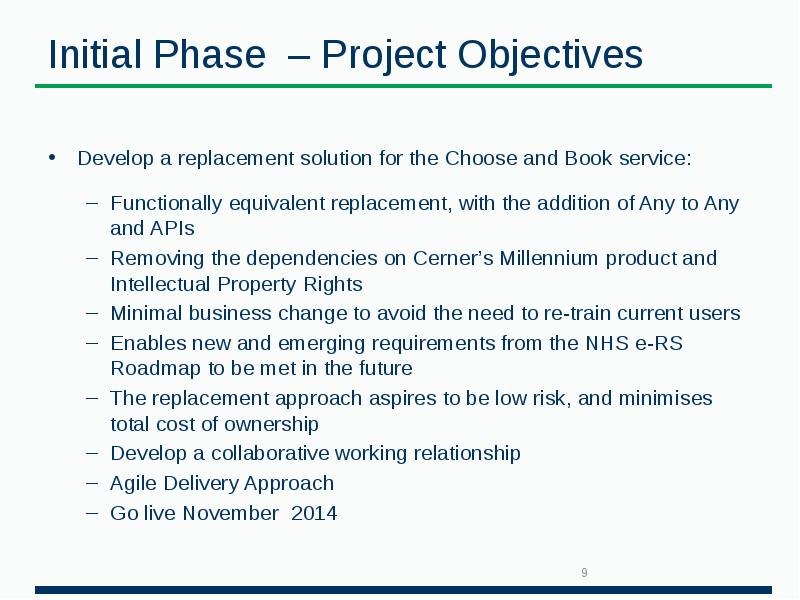 Initial Phase – Project Objectives

• Develop a replacement solution for the Choose and Book service:

– Functionally equivalent replacement, with the addition of Any to Any and APIs
– Removing the dependencies on Cerner's Millennium product and Intellectual Property Rights
– Minimal business change to avoid the need to re-train current users
– Enables new and emerging requirements from the NHS e-RS Roadmap to be met in the future
– The replacement approach aspires to be low risk, and minimises total cost of ownership
– Develop a collaborative working relationship
– Agile Delivery Approach
– Go live November 2014

9